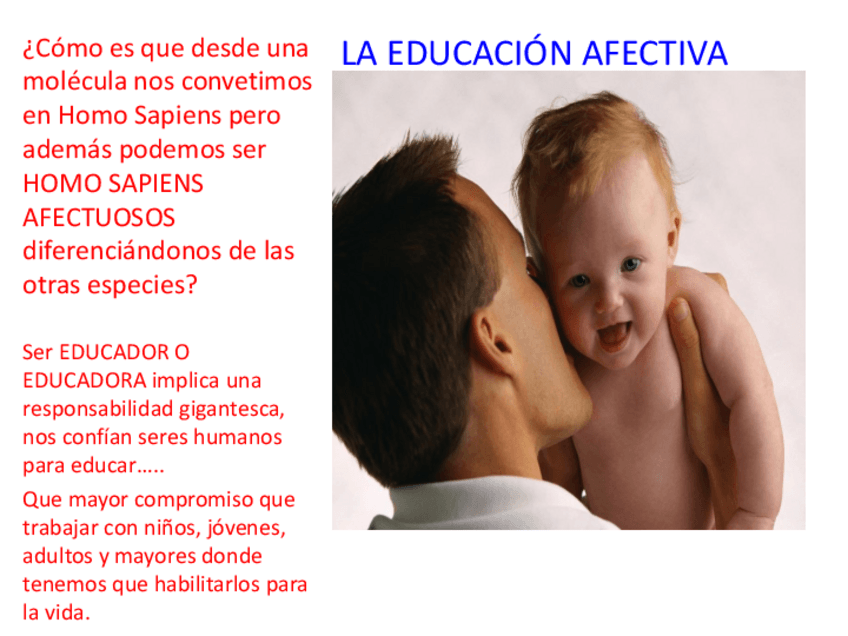 LA EDUCACIÓN AFECTIVA

¿Cómo es que desde una molécula nos convetimos en Homo Sapiens pero además podemos ser HOMO SAPIENS AFECTUOSOS diferenciándonos de las otras especies?

Ser EDUCADOR O EDUCADORA implica una responsabilidad gigantesca, nos confían seres humanos para educar…..

Que mayor compromiso que trabajar con niños, jóvenes, adultos y mayores donde tenemos que habilitarlos para la vida.